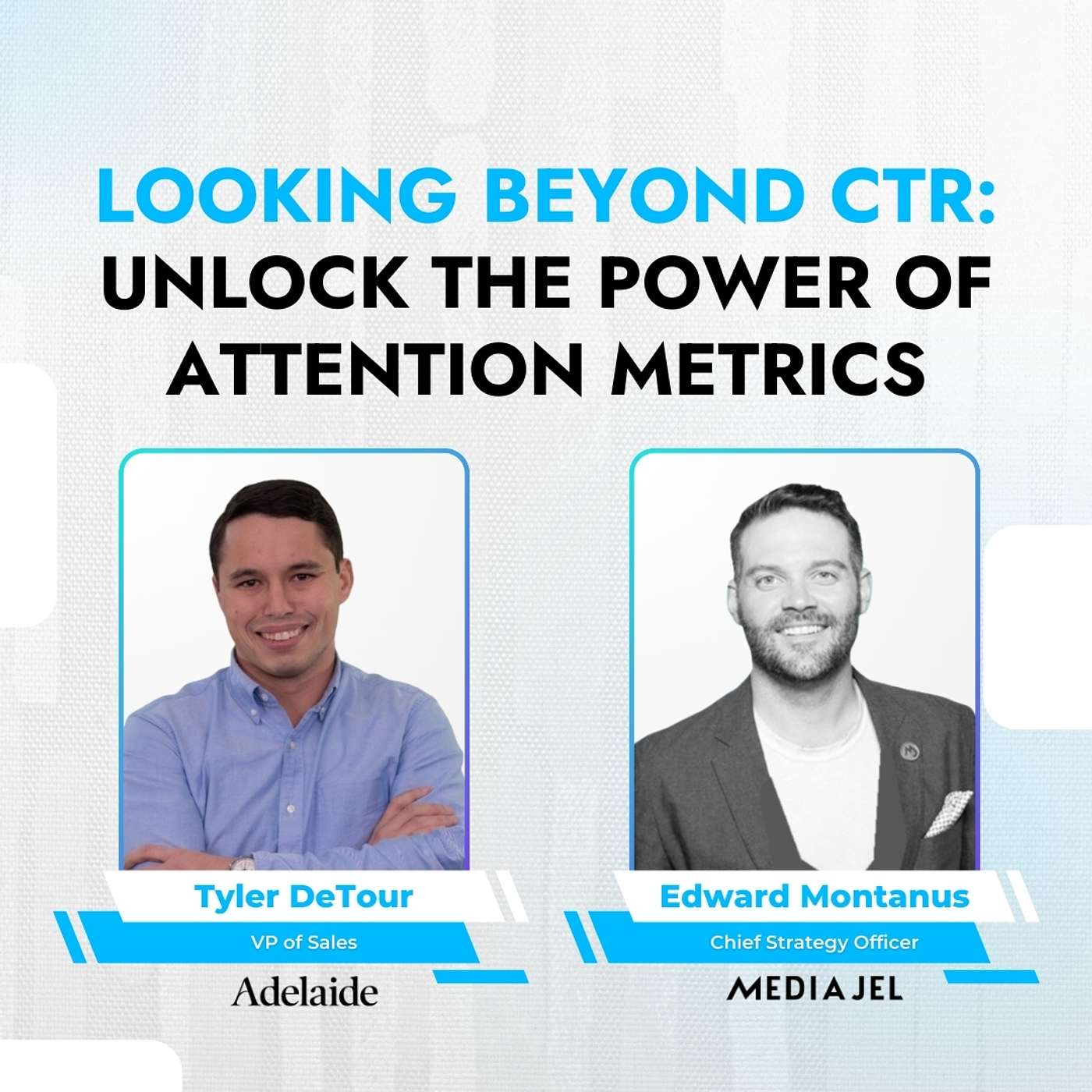 LOOKING BEYOND CTR:
UNLOCK THE POWER OF ATTENTION METRICS

Tyler DeTour
VP of Sales
Adelaide

Edward Montanus
Chief Strategy Officer
MEDIAJEL